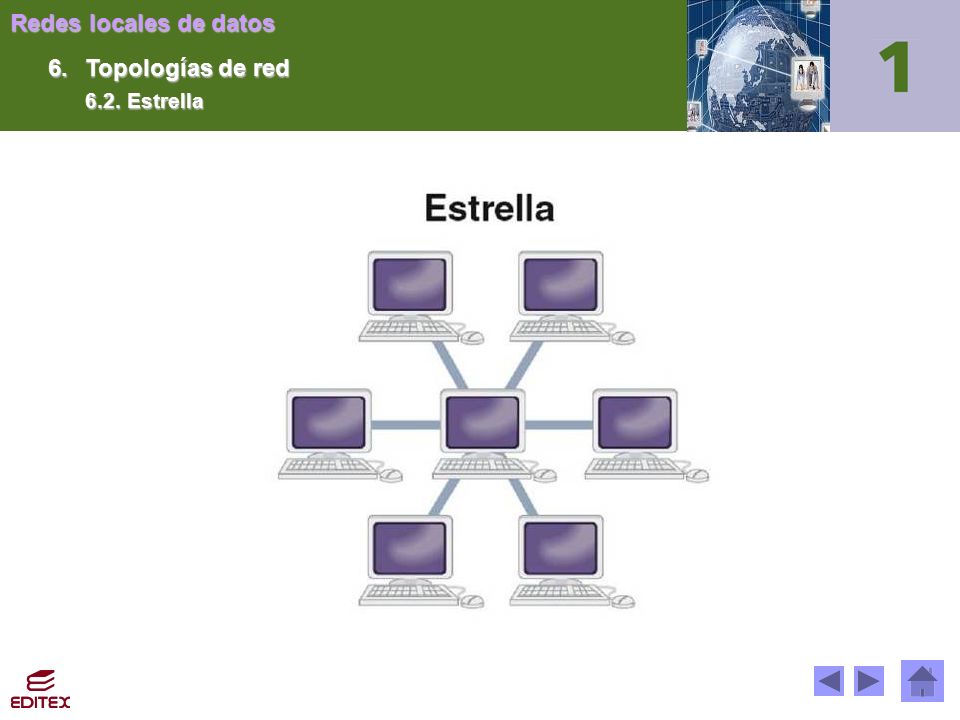 Redes locales de datos

6. Topologías de red

6.2. Estrella

1

Estrella

EDITEX